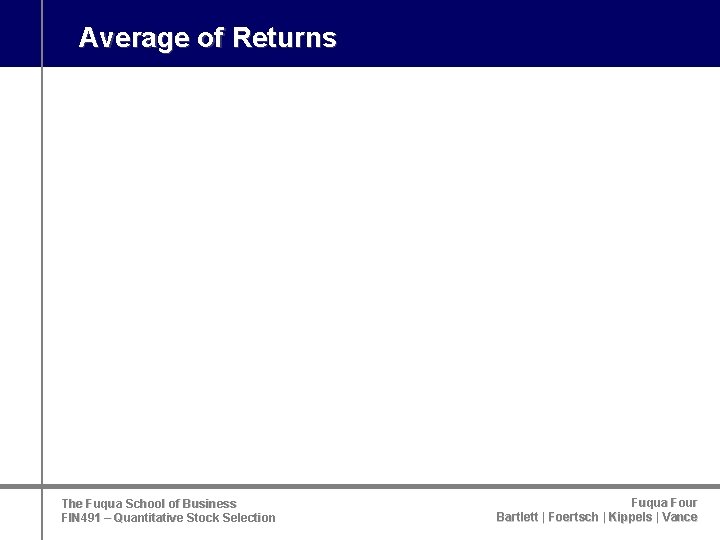 Average of Returns

The Fuqua School of Business
FIN491 – Quantitative Stock Selection

Fuqua Four
Bartlett | Foertsch | Kippels | Vance